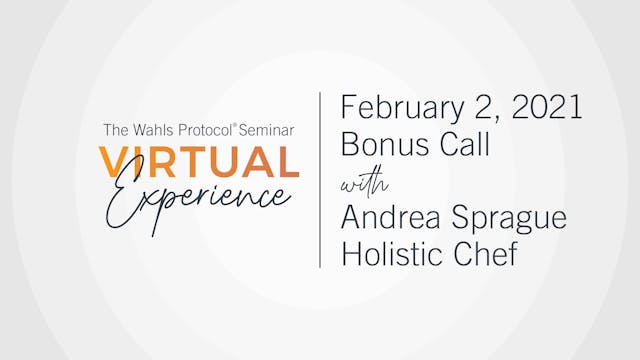 The Wahls Protocol® Seminar
VIRTUAL
Experience

February 2, 2021
Bonus Call
with
Andrea Sprague
Holistic Chef